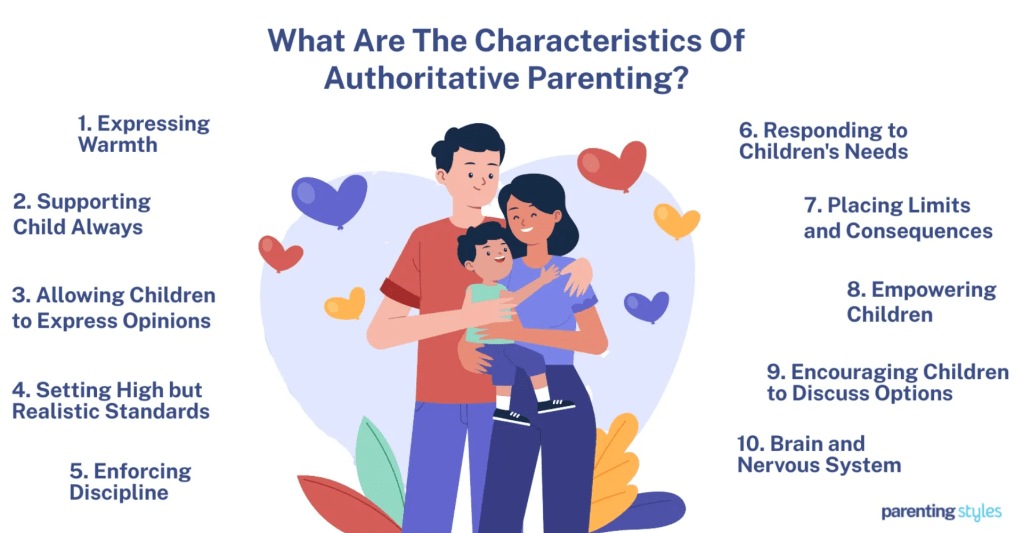 What Are The Characteristics Of Authoritative Parenting?

1. Expressing Warmth

2. Supporting Child Always

3. Allowing Children to Express Opinions

4. Setting High but Realistic Standards

5. Enforcing Discipline

6. Responding to Children's Needs

7. Placing Limits and Consequences

8. Empowering Children

9. Encouraging Children to Discuss Options

10. Brain and Nervous System

parenting styles